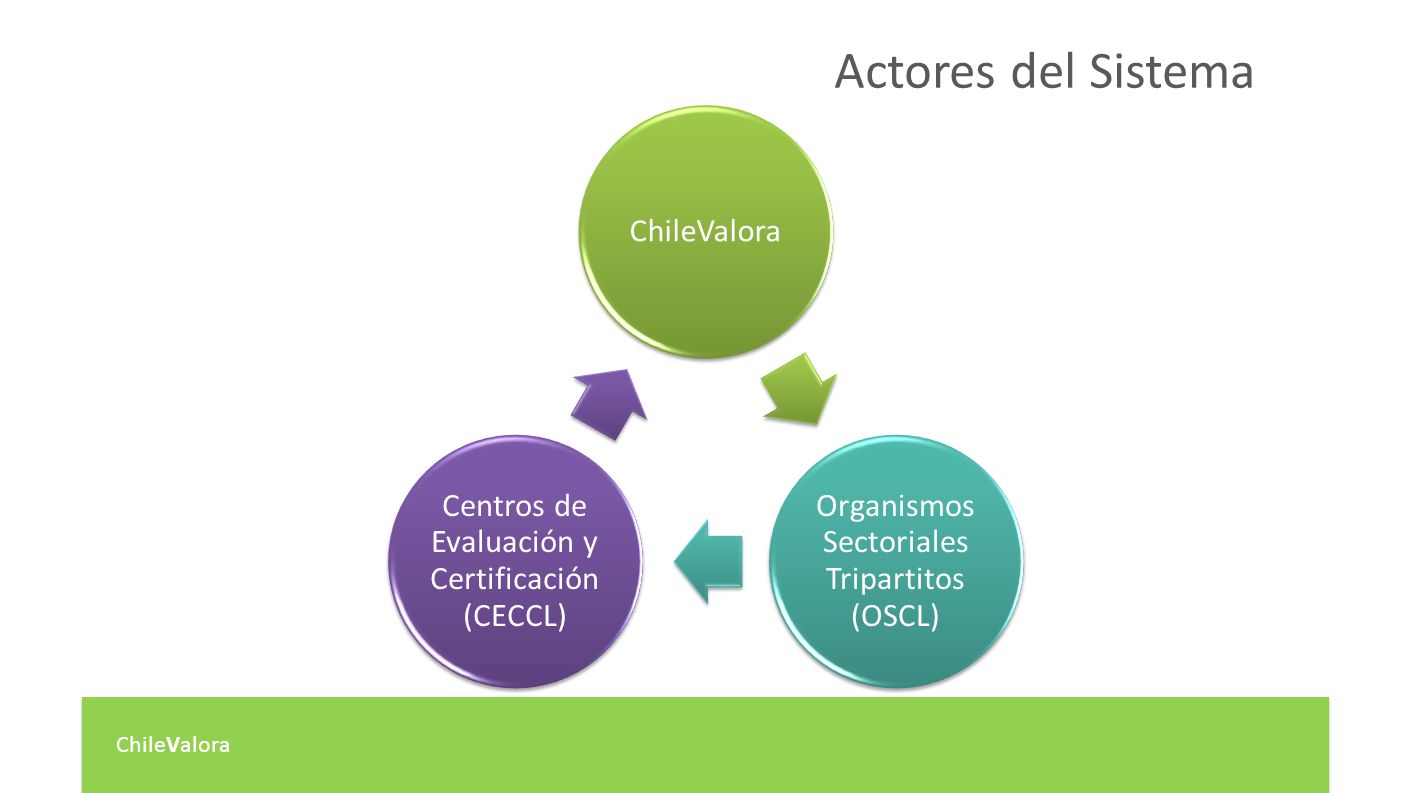 Actores del Sistema

ChileValora

Organismos Sectoriales Tripartitos (OSCL)

Centros de Evaluación y Certificación (CECCL)

ChileValora